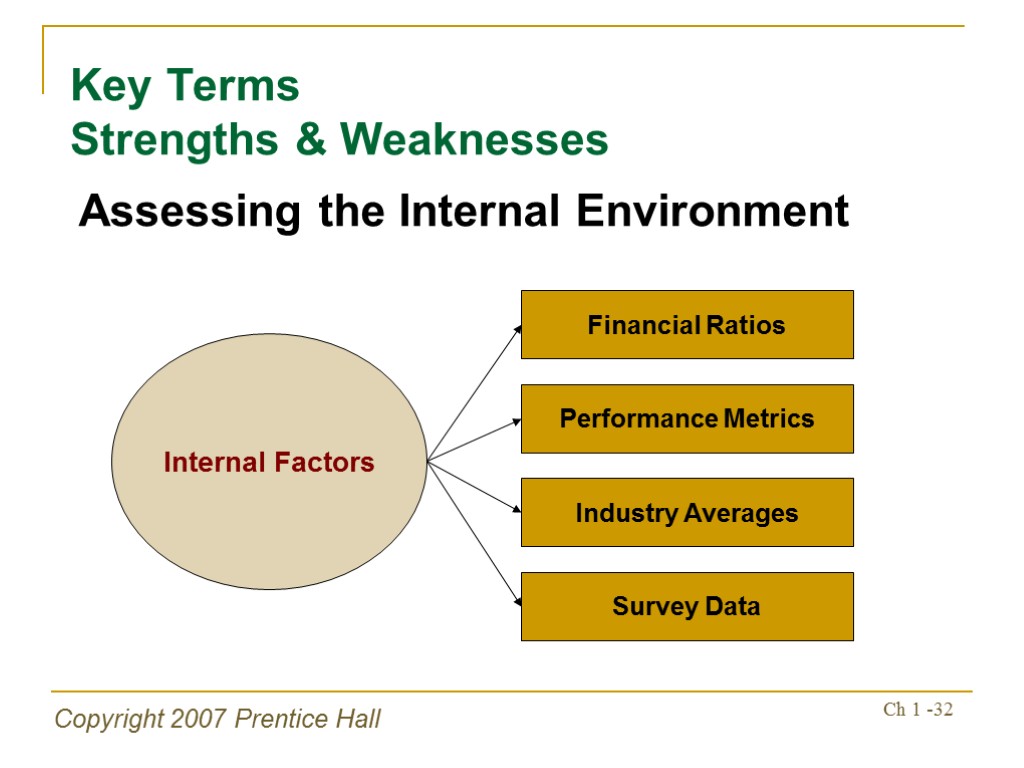 Key Terms
Strengths & Weaknesses

Assessing the Internal Environment

Internal Factors

Financial Ratios

Performance Metrics

Industry Averages

Survey Data

Copyright 2007 Prentice Hall

Ch 1 -32